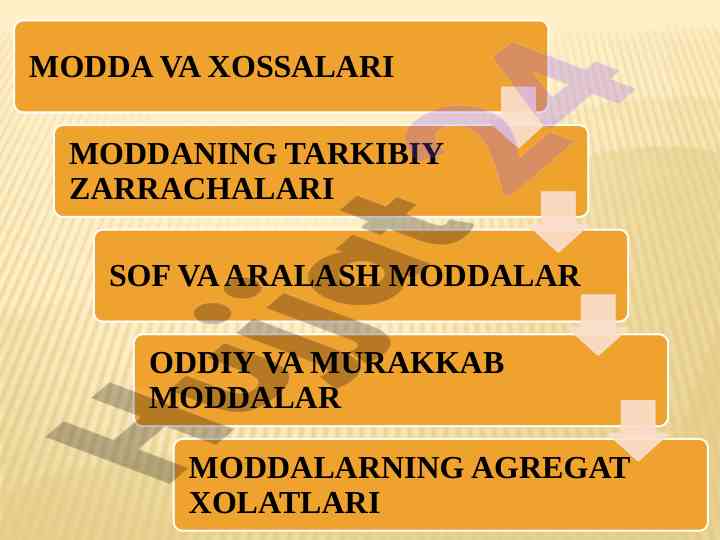 MODDA VA XOSSALARI

MODDANING TARKIBIY ZARRACHALARI

SOF VA ARALASH MODDALAR

ODDIY VA MURAKKAB MODDALAR

MODDALARNING AGREGAT XOLATLARI

Hujjat24